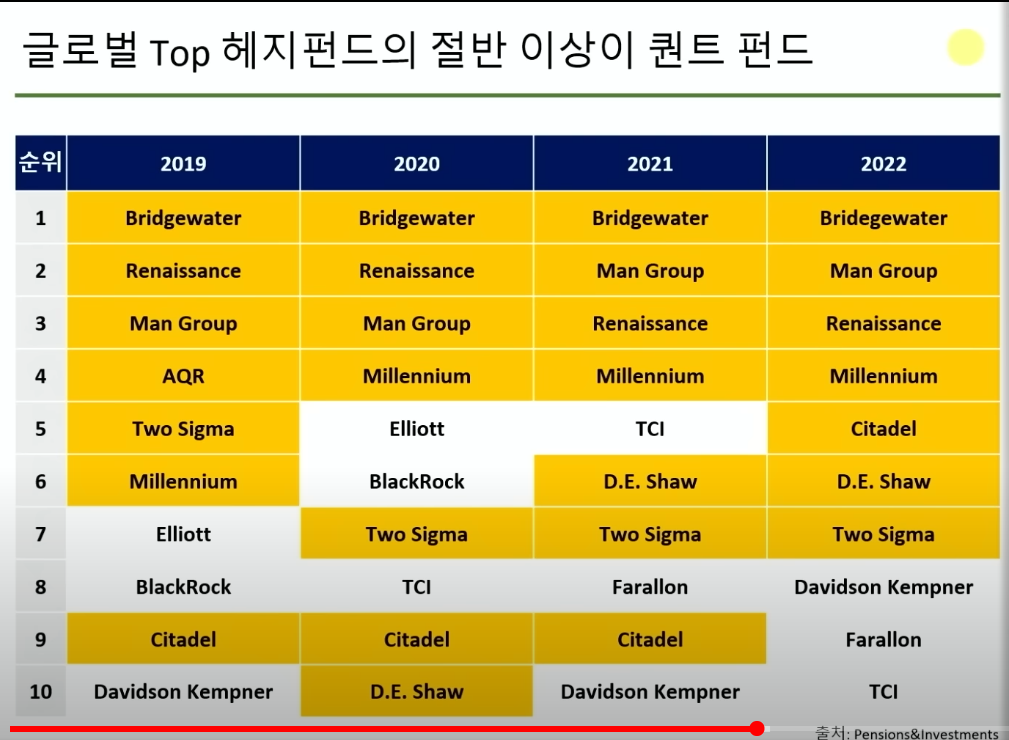 글로벌 Top 헤지펀드의 절반 이상이 퀀트 펀드

| 순위 | 2019 | 2020 | 2021 | 2022 |
|---|---|---|---|---|
| 1 | Bridgewater | Bridgewater | Bridgewater | Bridegewater |
| 2 | Renaissance | Renaissance | Man Group | Man Group |
| 3 | Man Group | Man Group | Renaissance | Renaissance |
| 4 | AQR | Millennium | Millennium | Millennium |
| 5 | Two Sigma | Elliott | TCI | Citadel |
| 6 | Millennium | BlackRock | D.E. Shaw | D.E. Shaw |
| 7 | Elliott | Two Sigma | Two Sigma | Two Sigma |
| 8 | BlackRock | TCI | Farallon | Davidson Kempner |
| 9 | Citadel | Citadel | Citadel | Farallon |
| 10 | Davidson Kempner | D.E. Shaw | Davidson Kempner | TCI |

출처: Pensions&Investments